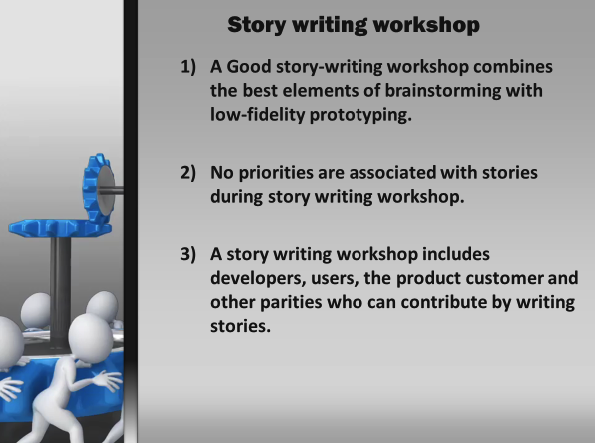 Story writing workshop

1) A Good story-writing workshop combines the best elements of brainstorming with low-fidelity prototyping.

2) No priorities are associated with stories during story writing workshop.

3) A story writing workshop includes developers, users, the product customer and other parities who can contribute by writing stories.